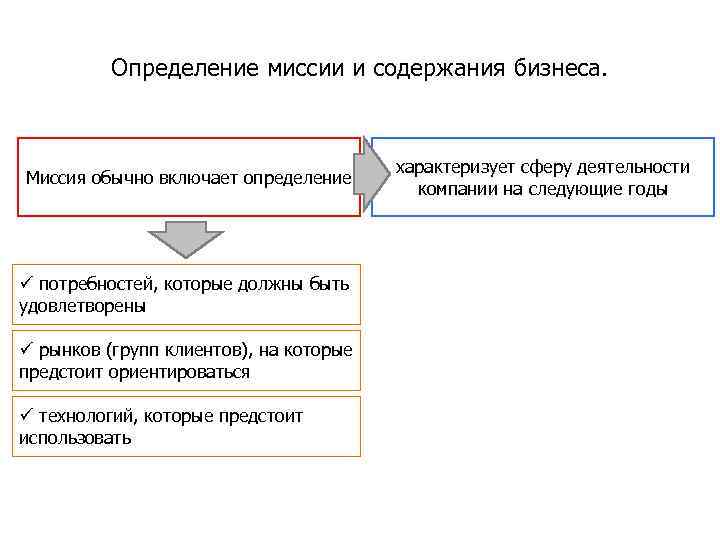 Определение миссии и содержания бизнеса.

Миссия обычно включает определение

характеризует сферу деятельности компании на следующие годы

✓ потребностей, которые должны быть удовлетворены

✓ рынков (групп клиентов), на которые предстоит ориентироваться

✓ технологий, которые предстоит использовать